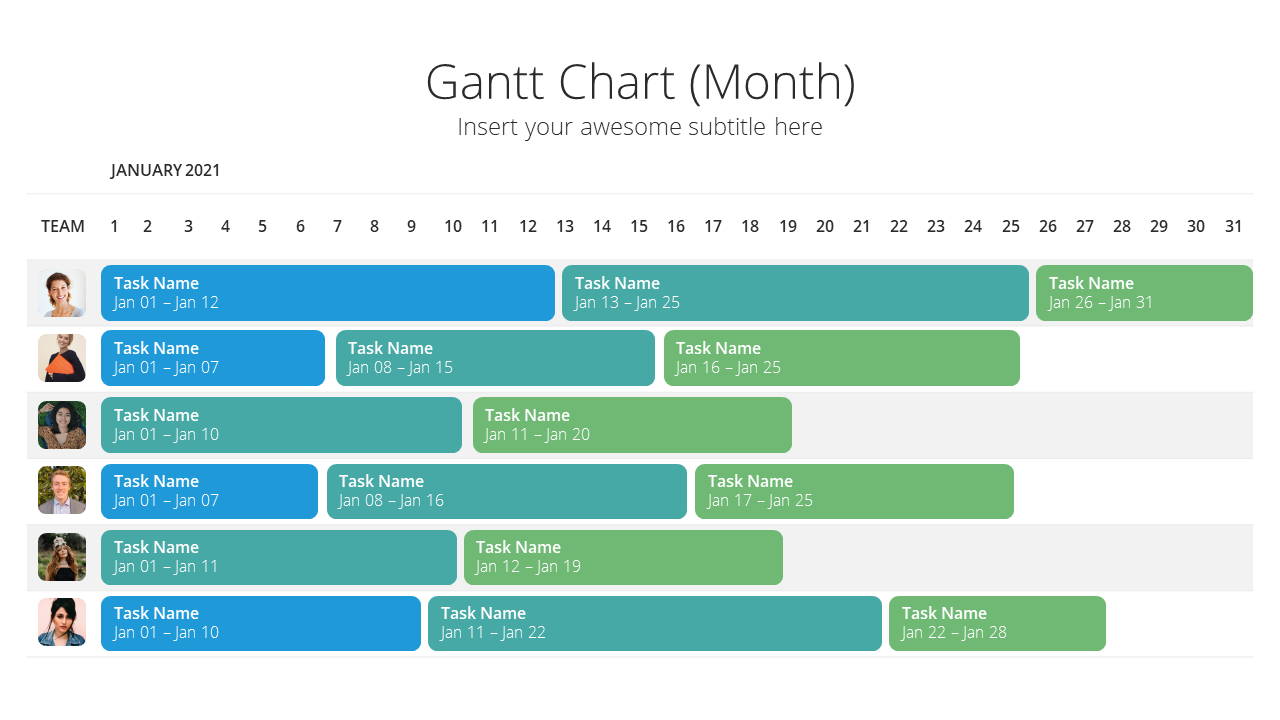 Gantt Chart (Month)
Insert your awesome subtitle here

JANUARY 2021

TEAM 1 2 3 4 5 6 7 8 9 10 11 12 13 14 15 16 17 18 19 20 21 22 23 24 25 26 27 28 29 30 31

Task Name
Jan 01 – Jan 12

Task Name
Jan 13 – Jan 25

Task Name
Jan 26 – Jan 31

Task Name
Jan 01 – Jan 07

Task Name
Jan 08 – Jan 15

Task Name
Jan 16 – Jan 25

Task Name
Jan 01 – Jan 10

Task Name
Jan 11 – Jan 20

Task Name
Jan 01 – Jan 07

Task Name
Jan 08 – Jan 16

Task Name
Jan 17 – Jan 25

Task Name
Jan 01 – Jan 11

Task Name
Jan 12 – Jan 19

Task Name
Jan 01 – Jan 10

Task Name
Jan 11 – Jan 22

Task Name
Jan 22 – Jan 28